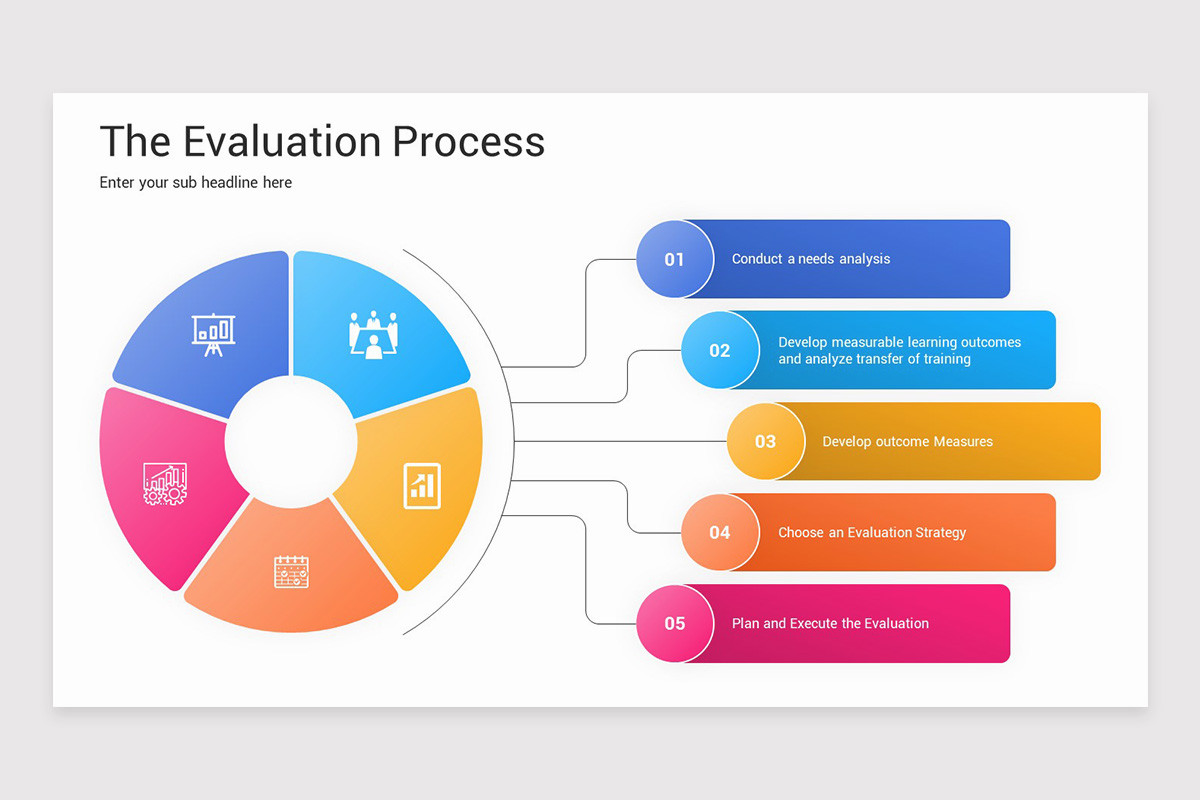 The Evaluation Process

Enter your sub headline here

01 Conduct a needs analysis

02 Develop measurable learning outcomes and analyze transfer of training

03 Develop outcome Measures

04 Choose an Evaluation Strategy

05 Plan and Execute the Evaluation